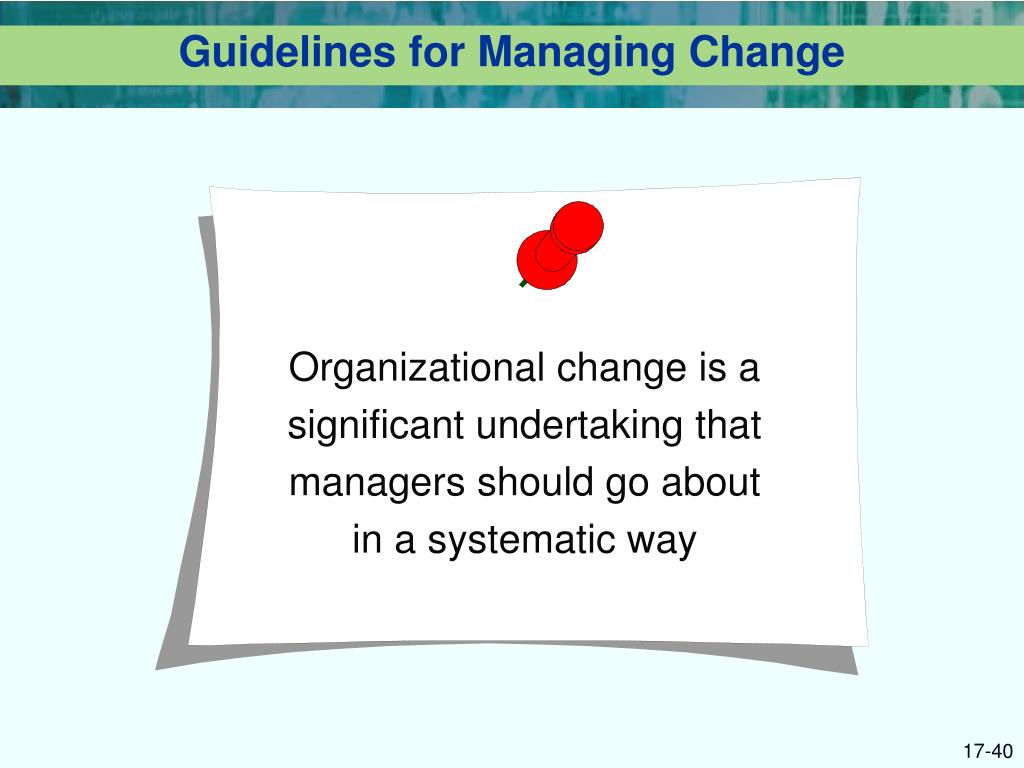 Guidelines for Managing Change

Organizational change is a significant undertaking that managers should go about in a systematic way

17-40